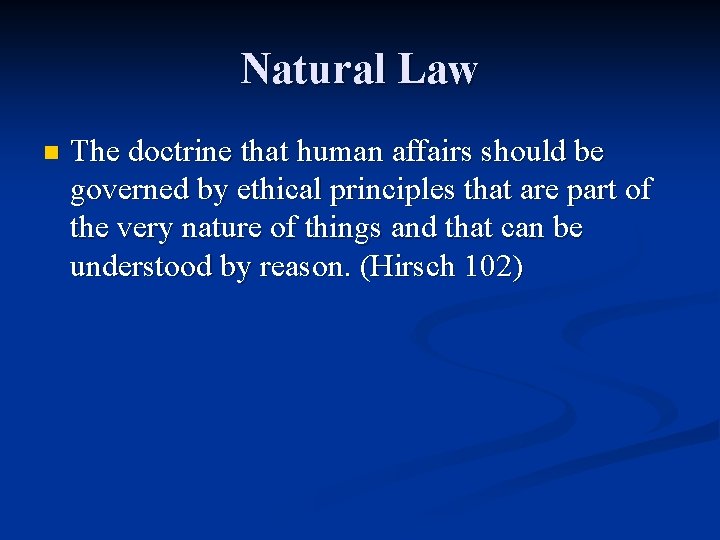 Natural Law

The doctrine that human affairs should be governed by ethical principles that are part of the very nature of things and that can be understood by reason. (Hirsch 102)